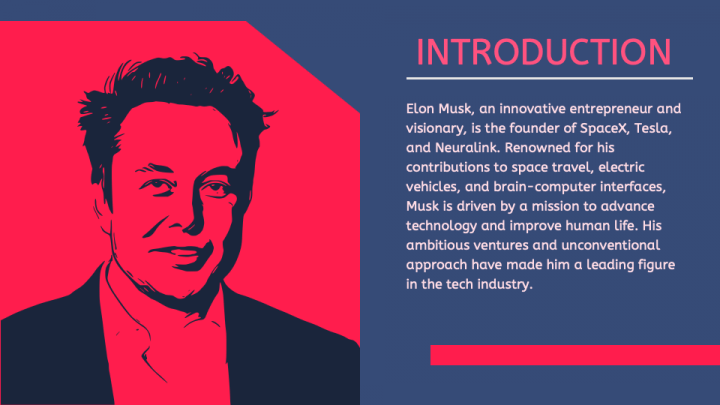 INTRODUCTION

Elon Musk, an innovative entrepreneur and visionary, is the founder of SpaceX, Tesla, and Neuralink. Renowned for his contributions to space travel, electric vehicles, and brain-computer interfaces, Musk is driven by a mission to advance technology and improve human life. His ambitious ventures and unconventional approach have made him a leading figure in the tech industry.